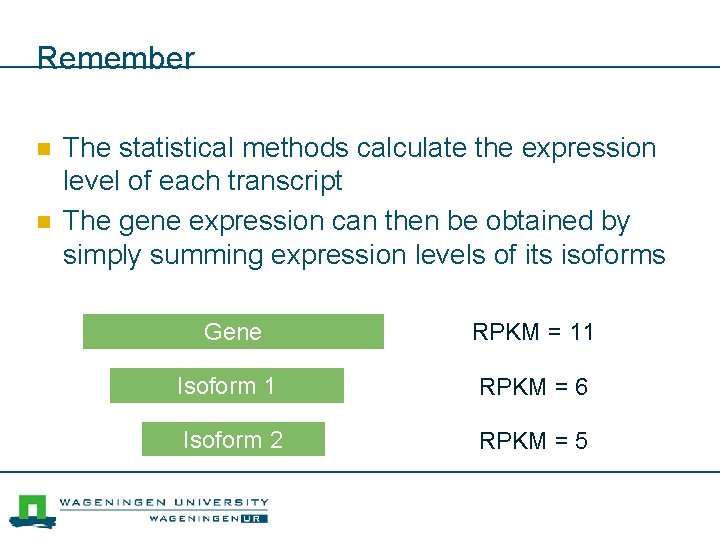 Remember

The statistical methods calculate the expression level of each transcript

The gene expression can then be obtained by simply summing expression levels of its isoforms

Gene

RPKM = 11

Isoform 1

RPKM = 6

Isoform 2

RPKM = 5

WAGENINGEN UNIVERSITY

WAGENINGEN UR